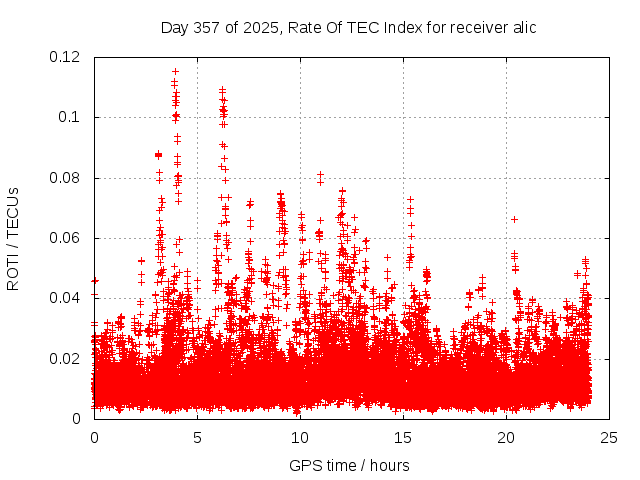 Day 357 of 2025, Rate Of TEC Index for receiver alic

ROTI / TECUs

0.12
0.1
0.08
0.06
0.04
0.02
0

0
5
10
15
20
25

GPS time / hours